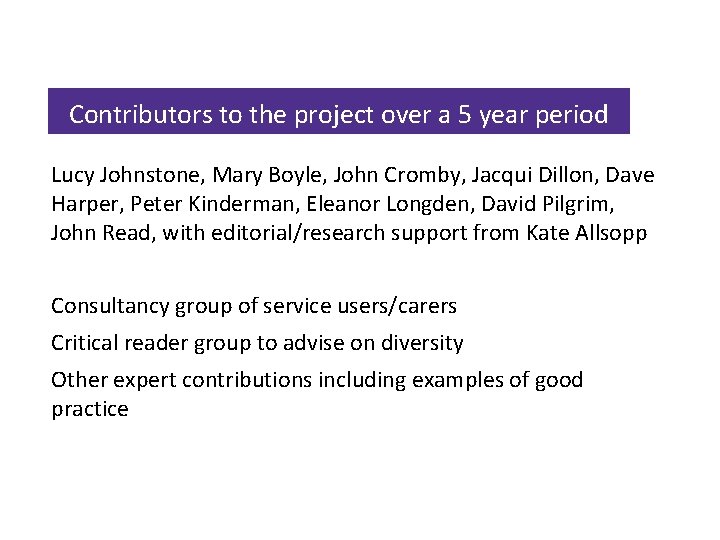 Contributors to the project over a 5 year period

Lucy Johnstone, Mary Boyle, John Cromby, Jacqui Dillon, Dave Harper, Peter Kinderman, Eleanor Longden, David Pilgrim, John Read, with editorial/research support from Kate Allsopp

Consultancy group of service users/carers

Critical reader group to advise on diversity

Other expert contributions including examples of good practice